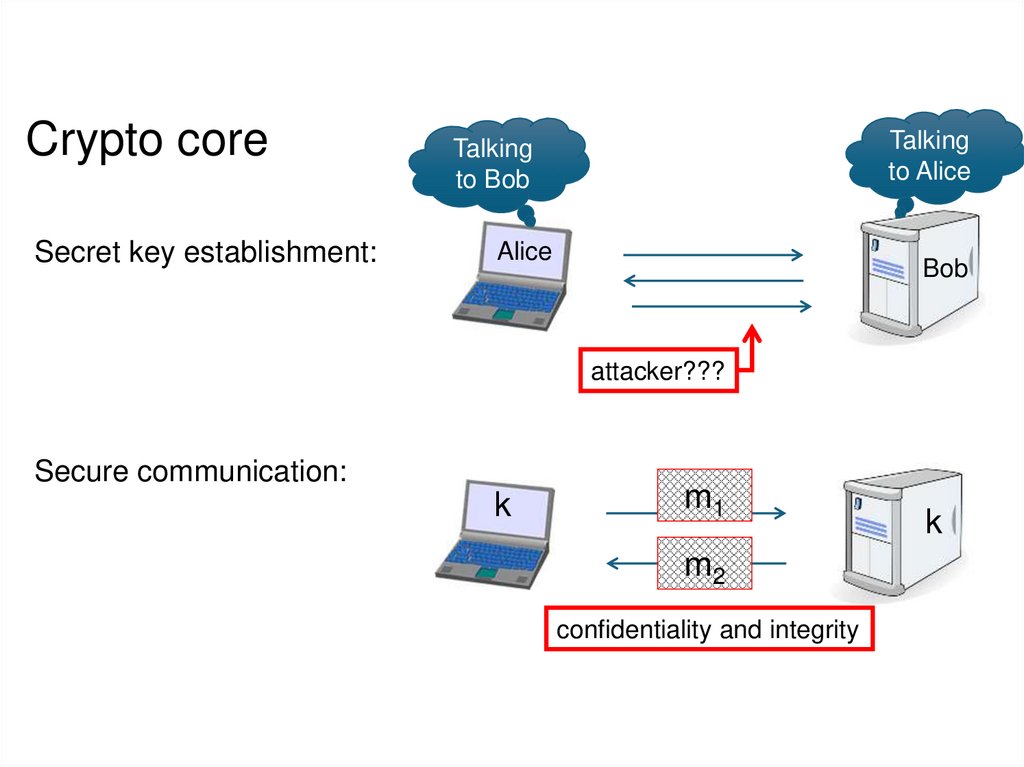 Crypto core

Talking to Bob

Talking to Alice

Secret key establishment:

Alice

Bob

attacker???

Secure communication:

k

$m_1$

$m_2$

k

confidentiality and integrity